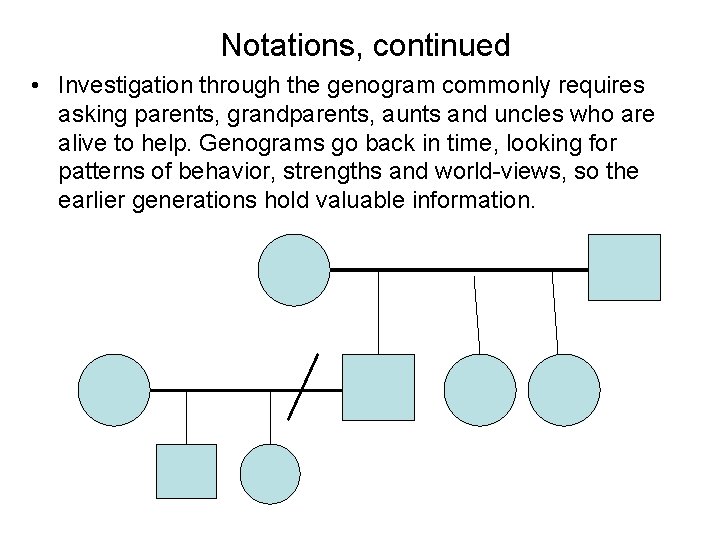 Notations, continued

• Investigation through the genogram commonly requires asking parents, grandparents, aunts and uncles who are alive to help. Genograms go back in time, looking for patterns of behavior, strengths and world-views, so the earlier generations hold valuable information.